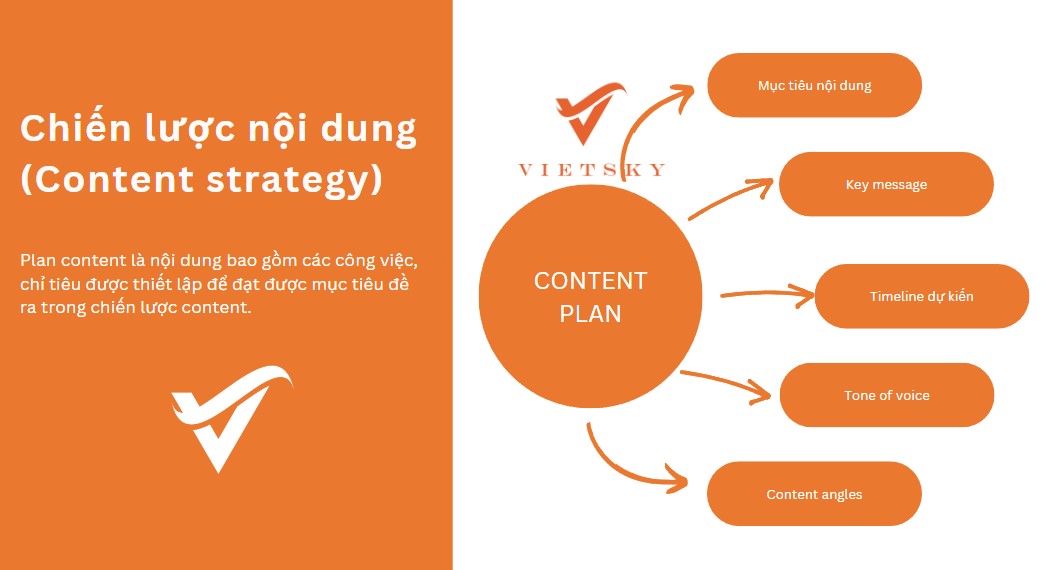 Chiến lược nội dung (Content strategy)

Plan content là nội dung bao gồm các công việc, chỉ tiêu được thiết lập để đạt được mục tiêu đề ra trong chiến lược content.

VIETSKY

CONTENT PLAN

Mục tiêu nội dung

Key message

Timeline dự kiến

Tone of voice

Content angles